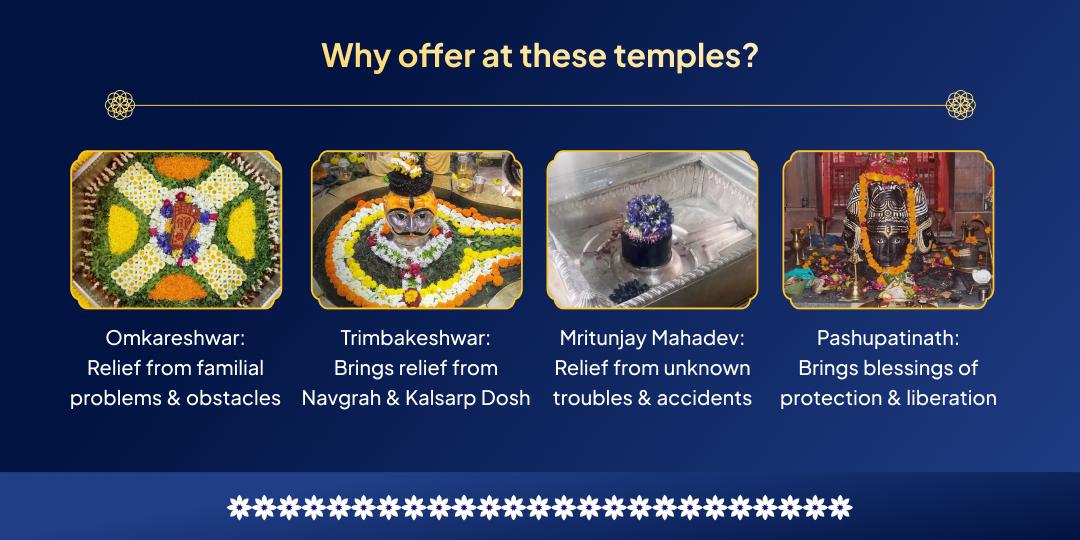 Why offer at these temples?

Omkareshwar:
Relief from familial problems & obstacles

Trimbakeshwar:
Brings relief from Navgrah & Kalsarp Dosh

Mritunjay Mahadev:
Relief from unknown troubles & accidents

Pashupatinath:
Brings blessings of protection & liberation